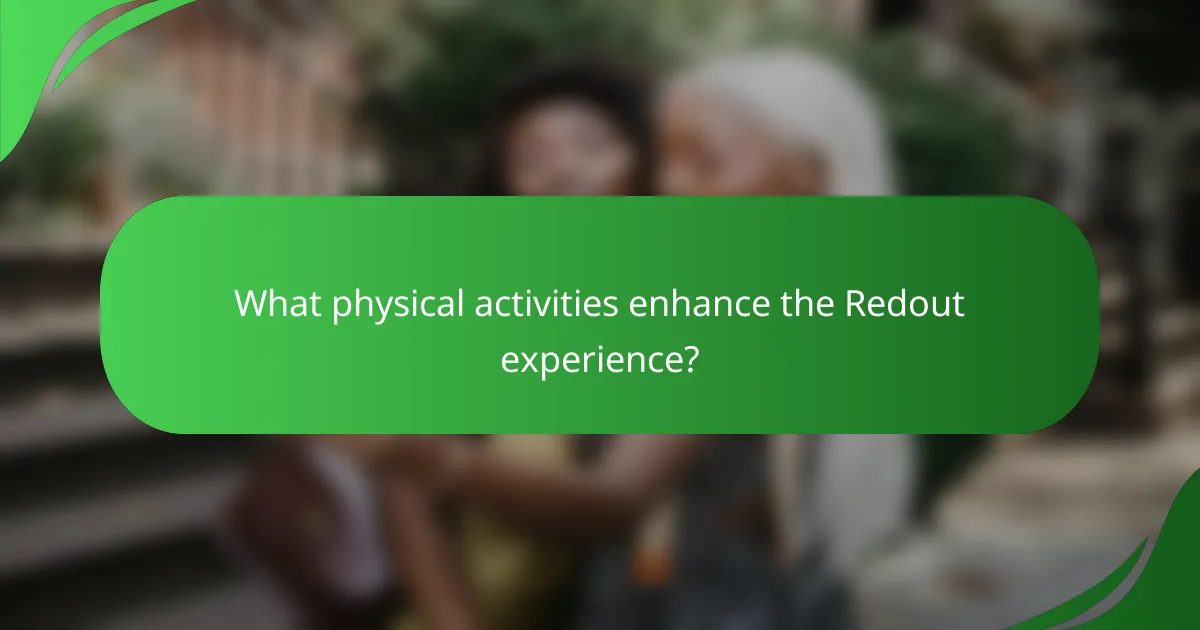 What physical activities enhance the Redout experience?